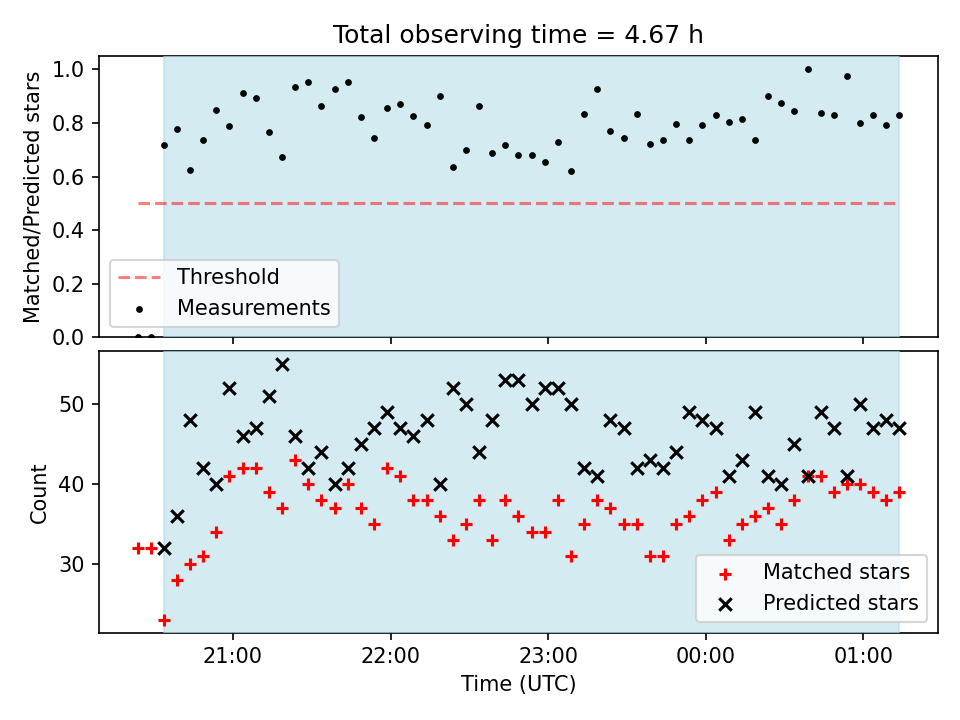 Total observing time = 4.67 h

Matched/Predicted stars

1.0
0.8
0.6
0.4
0.2
0.0

Threshold
Measurements

Count

50
40
30

Matched stars
Predicted stars

21:00
22:00
23:00
00:00
01:00

Time (UTC)